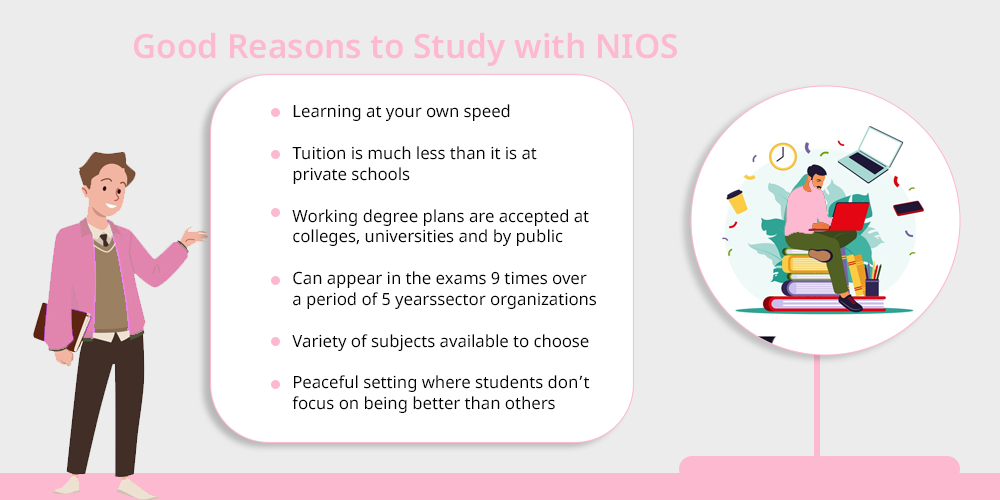 Good Reasons to Study with NIOS

Learning at your own speed

Tuition is much less than it is at private schools

Working degree plans are accepted at colleges, universities and by public

Can appear in the exams 9 times over a period of 5 yearssector organizations

Variety of subjects available to choose

Peaceful setting where students don't focus on being better than others